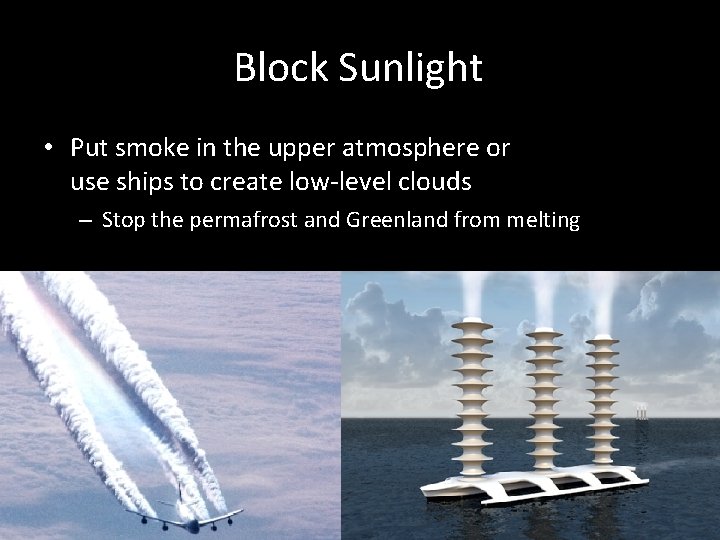 Block Sunlight

• Put smoke in the upper atmosphere or use ships to create low-level clouds

– Stop the permafrost and Greenland from melting